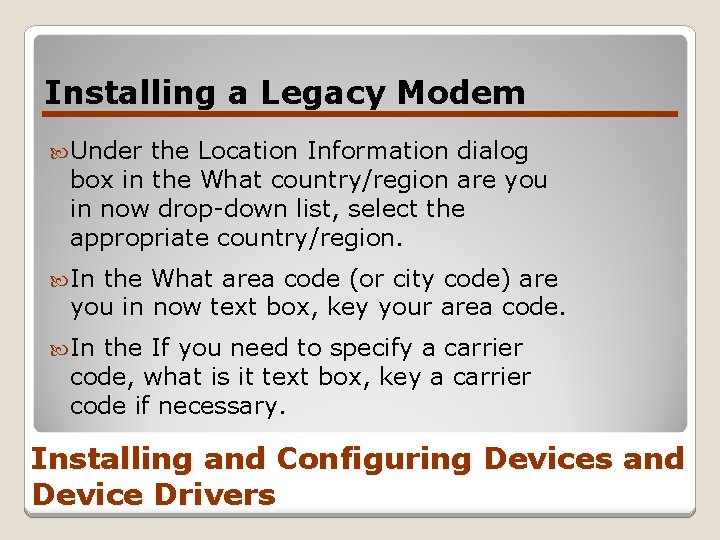 Installing a Legacy Modem

Under the Location Information dialog box in the What country/region are you in now drop-down list, select the appropriate country/region.

In the What area code (or city code) are you in now text box, key your area code.

In the If you need to specify a carrier code, what is it text box, key a carrier code if necessary.

Installing and Configuring Devices and Device Drivers